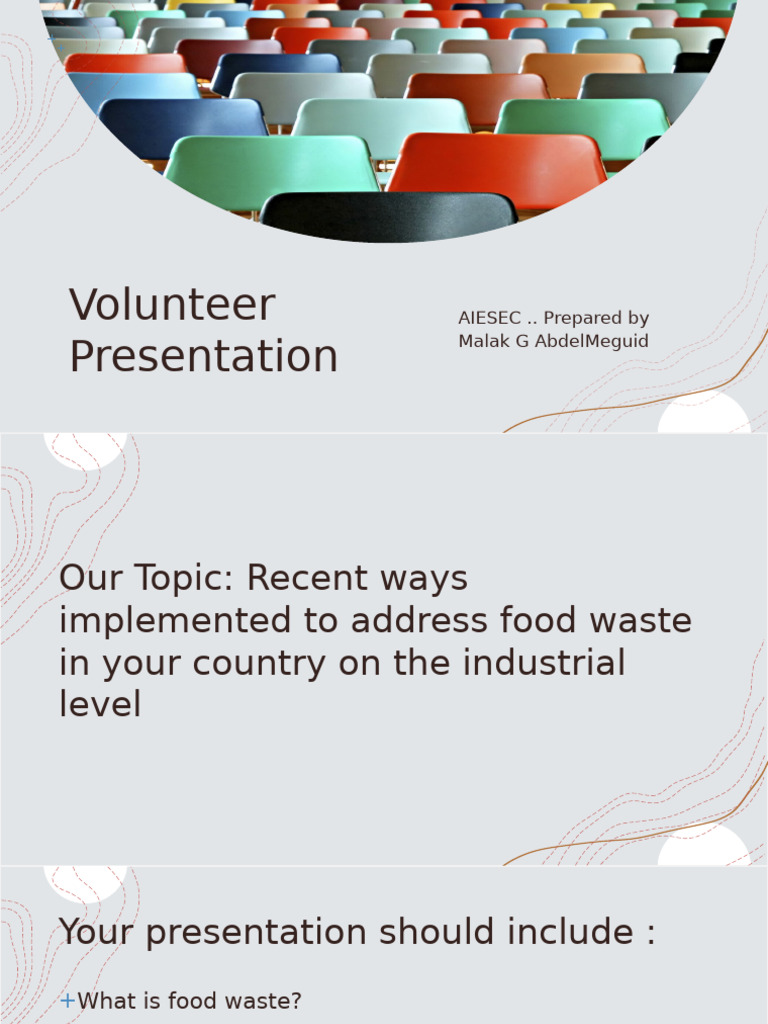 Volunteer Presentation

AIESEC .. Prepared by Malak G AbdelMeguid

Our Topic: Recent ways implemented to address food waste in your country on the industrial level

Your presentation should include :

+What is food waste?